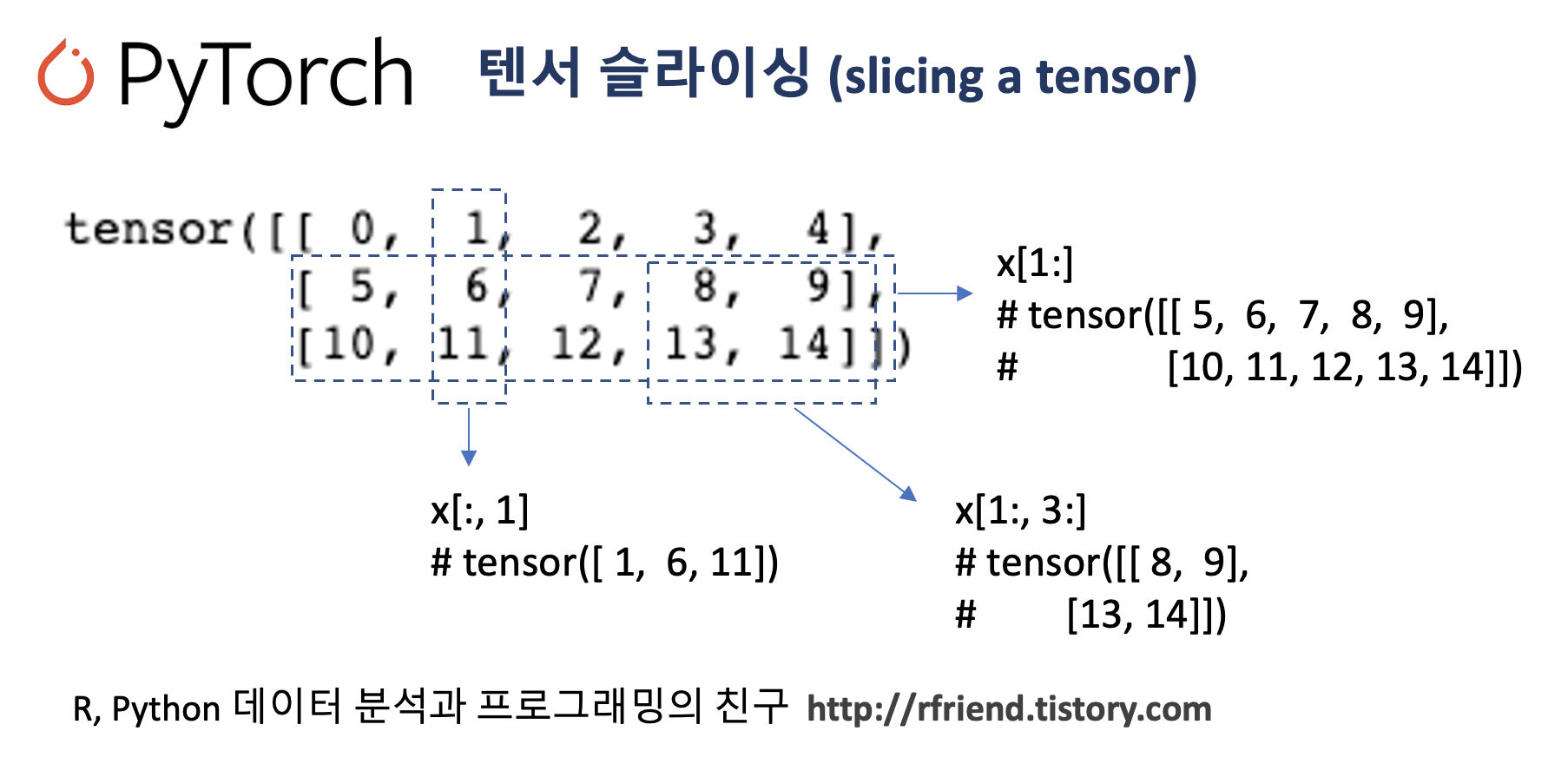 PyTorch 텐서 슬라이싱 (slicing a tensor)

tensor([[ 0, 1, 2, 3, 4],
[ 5, 6, 7, 8, 9],
[10, 11, 12, 13, 14]])

x[1:]
# tensor([[ 5, 6, 7, 8, 9],
# [10, 11, 12, 13, 14]])

x[:, 1]
# tensor([ 1, 6, 11])

x[1:, 3:]
# tensor([[ 8, 9],
# [13, 14]])

R, Python 데이터 분석과 프로그래밍의 친구 http://rfriend.tistory.com